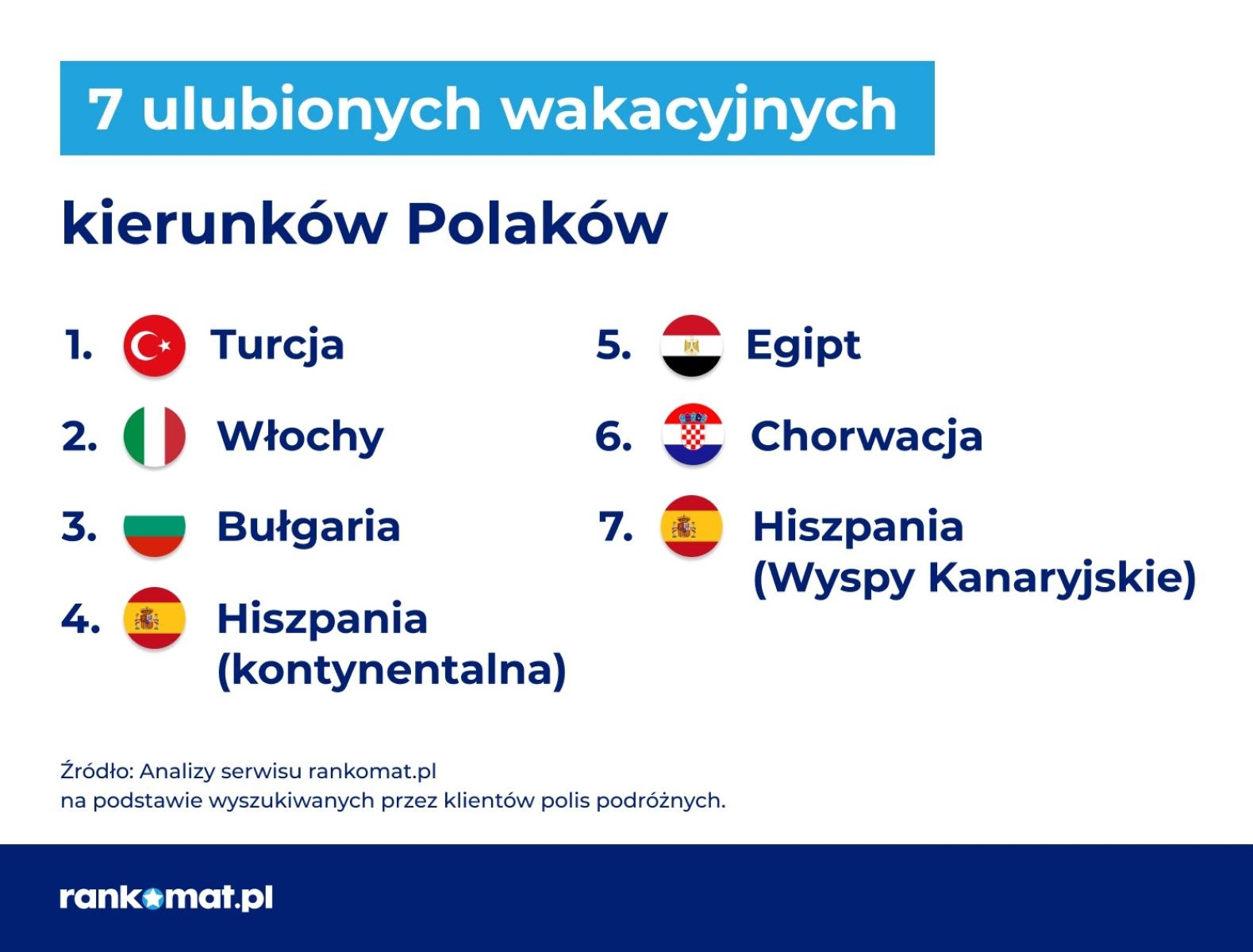 7 ulubionych wakacyjnych

kierunków Polaków

1. Turcja

2. Włochy

3. Bułgaria

4. Hiszpania (kontynentalna)

5. Egipt

6. Chorwacja

7. Hiszpania (Wyspy Kanaryjskie)

Źródło: Analizy serwisu rankomat.pl
na podstawie wyszukiwanych przez klientów polis podróżnych.

rankomat.pl